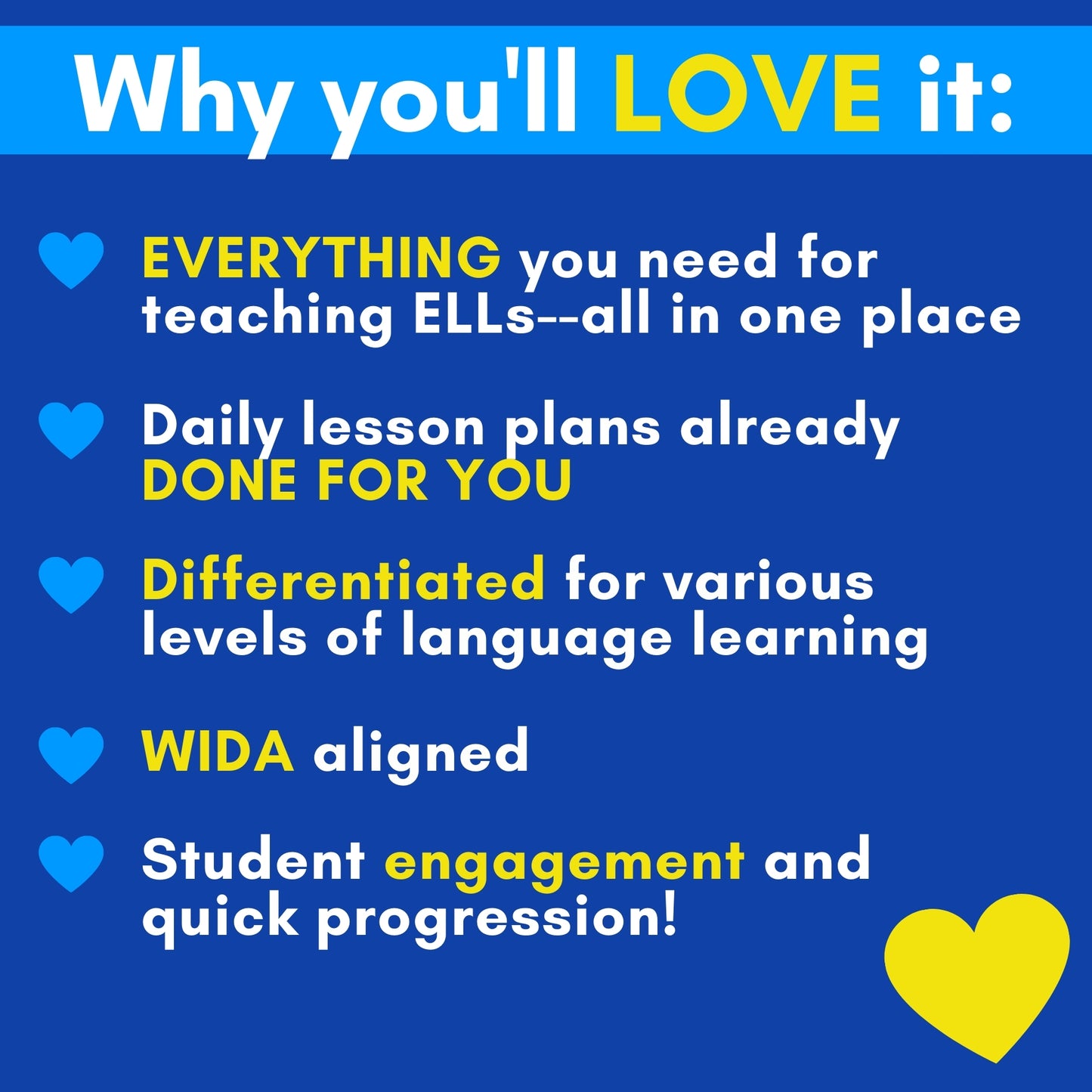 Why you'll LOVE it:

EVERYTHING you need for teaching ELLs--all in one place

Daily lesson plans already DONE FOR YOU

Differentiated for various levels of language learning

WIDA aligned

Student engagement and quick progression!